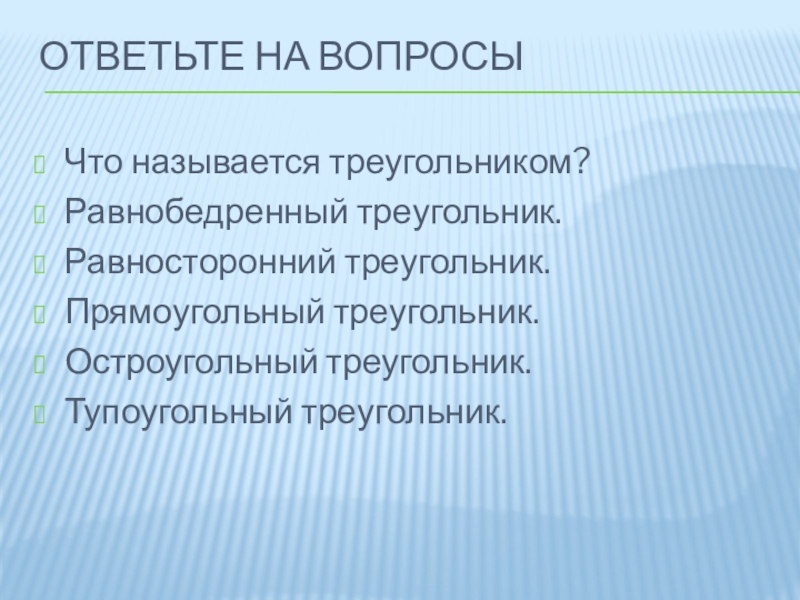 ОТВЕТЬТЕ НА ВОПРОСЫ

Что называется треугольником?
Равнобедренный треугольник.
Равносторонний треугольник.
Прямоугольный треугольник.
Остроугольный треугольник.
Тупоугольный треугольник.